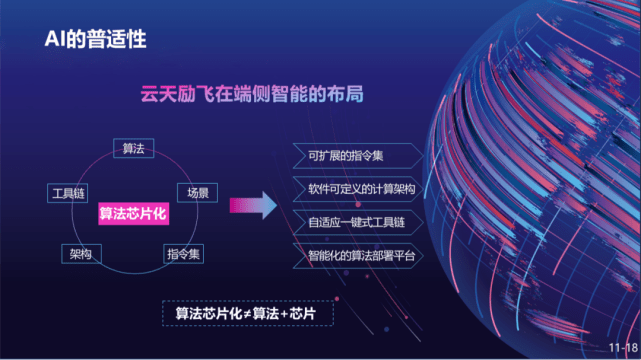 AI的普适性

云天励飞在端侧智能的布局

算法

工具链

场景

算法芯片化

架构

指令集

可扩展的指令集

软件可定义的计算架构

自适应一键式工具链

智能化的算法部署平台

算法芯片化≠算法+芯片

11-18